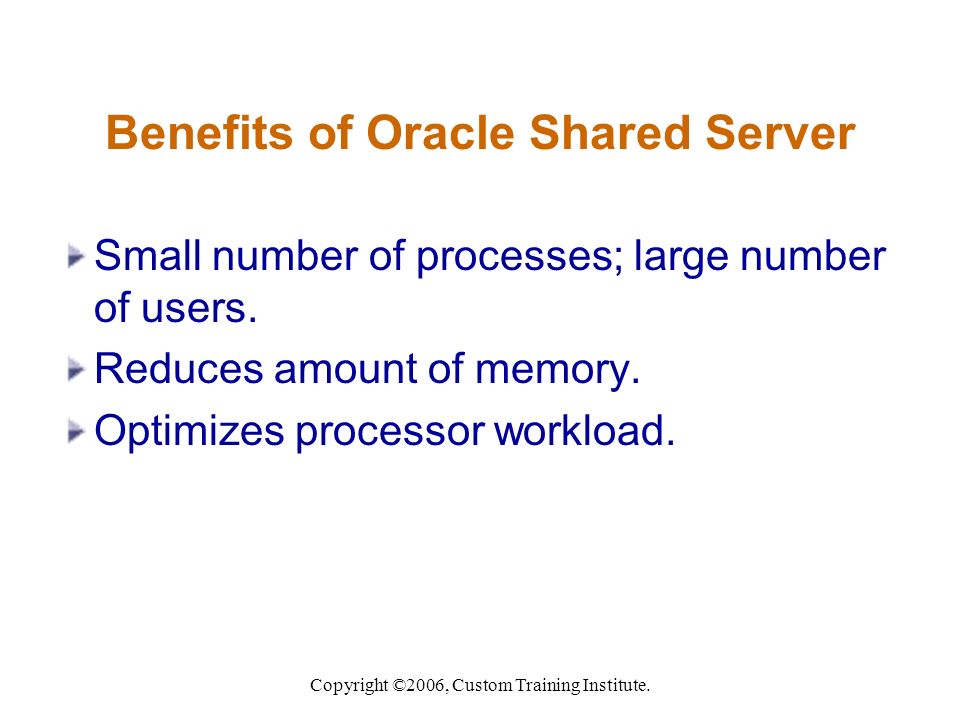 Benefits of Oracle Shared Server

Small number of processes; large number of users.

Reduces amount of memory.

Optimizes processor workload.

Copyright ©2006, Custom Training Institute.